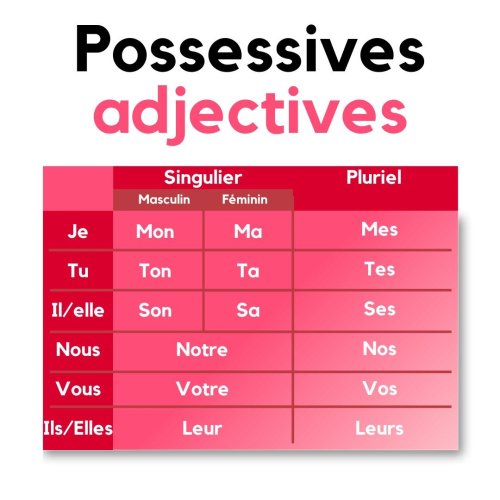 Possessives adjectives

| | Singulier | | Pluriel |
|---|---|---|---|
| | Masculin | Féminin | |
| Je | Mon | Ma | Mes |
| Tu | Ton | Ta | Tes |
| Il/elle | Son | Sa | Ses |
| Nous | Notre | | Nos |
| Vous | Votre | | Vos |
| Ils/Elles | Leur | | Leurs |